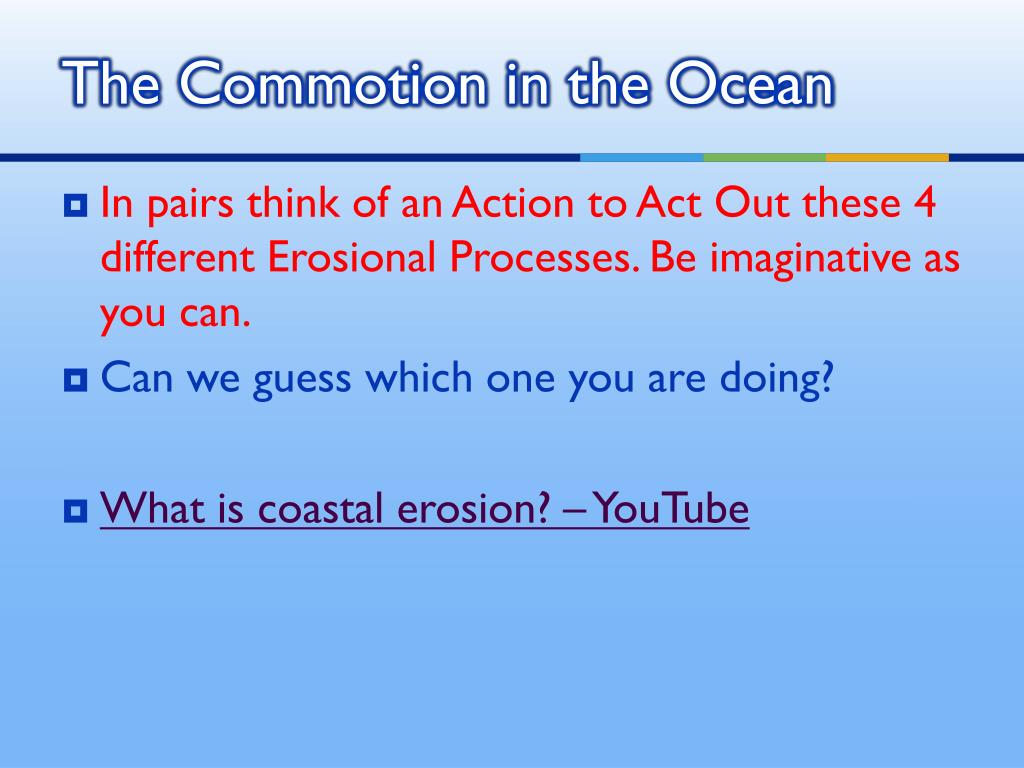 The Commotion in the Ocean

In pairs think of an Action to Act Out these 4 different Erosional Processes. Be imaginative as you can.

Can we guess which one you are doing?

What is coastal erosion? – YouTube